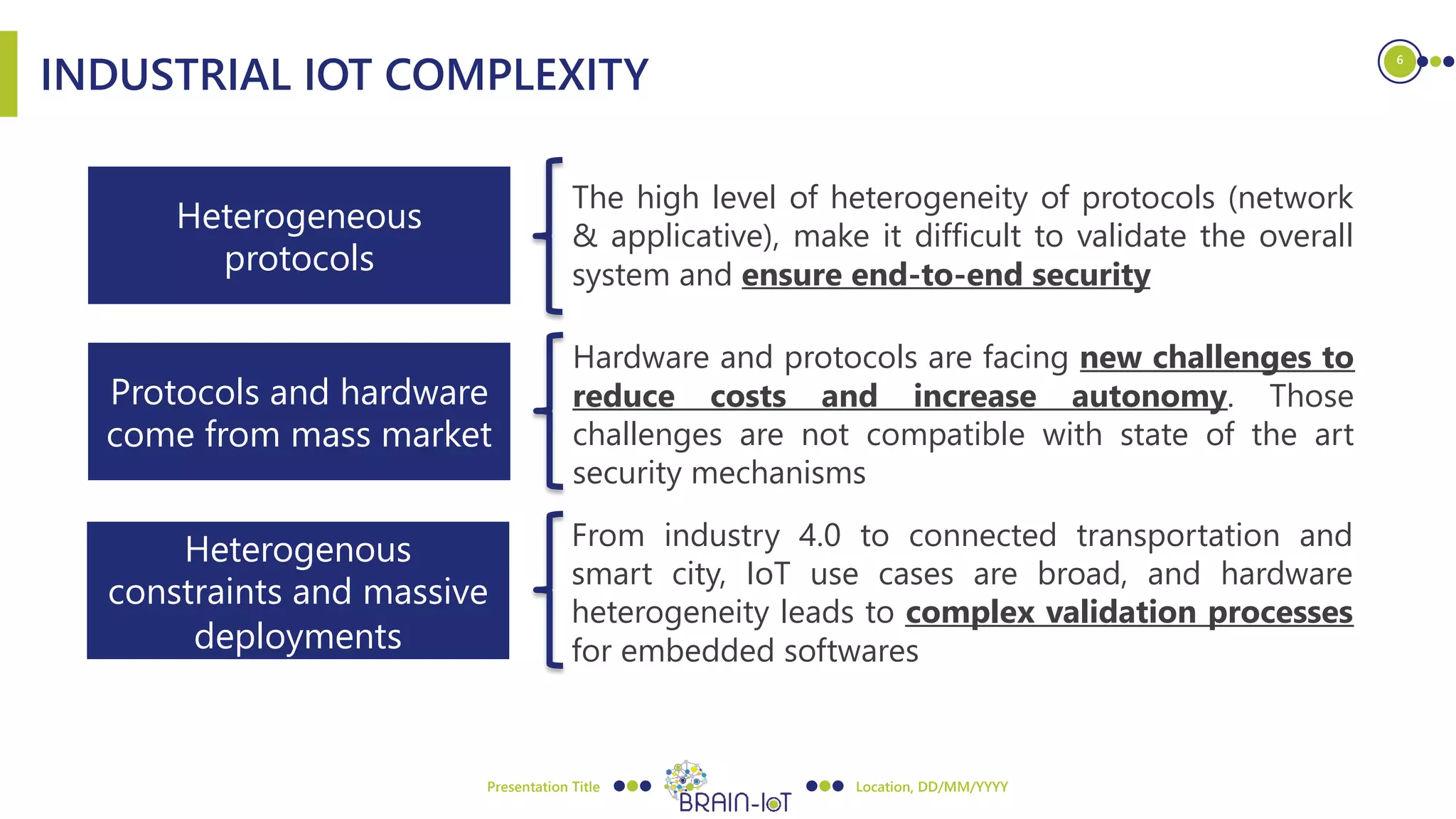 INDUSTRIAL IOT COMPLEXITY

6

Heterogeneous protocols

The high level of heterogeneity of protocols (network & applicative), make it difficult to validate the overall system and ensure end-to-end security

Protocols and hardware come from mass market

Hardware and protocols are facing new challenges to reduce costs and increase autonomy. Those challenges are not compatible with state of the art security mechanisms

Heterogenous constraints and massive deployments

From industry 4.0 to connected transportation and smart city, IoT use cases are broad, and hardware heterogeneity leads to complex validation processes for embedded softwares

Presentation Title

BRAIN-IoT

Location, DD/MM/YYYY